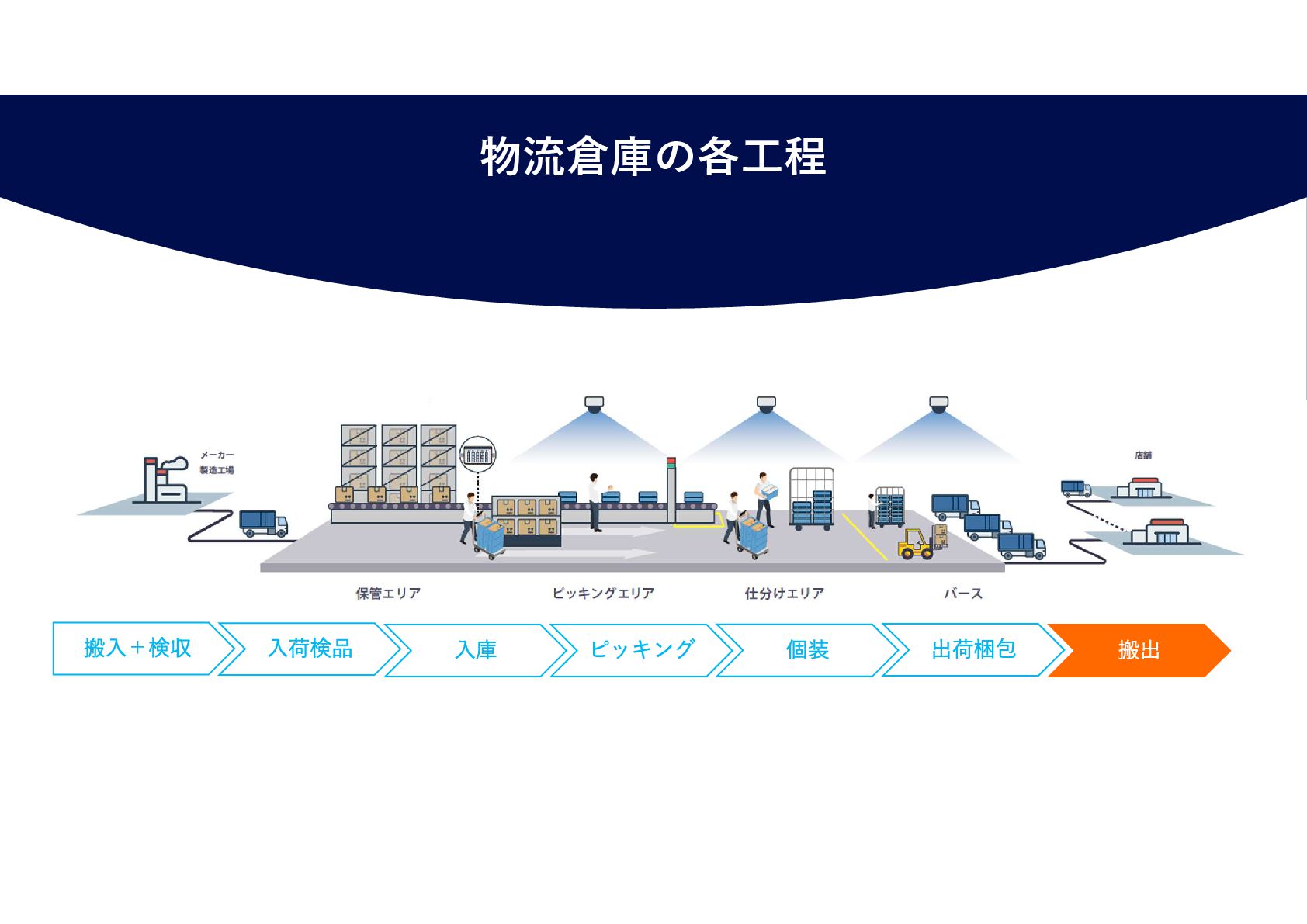 物流倉庫の各工程

メーカー
製造工場

店舗

保管エリア

ピッキングエリア

仕分けエリア

バース

搬入＋検収

入荷検品

入庫

ピッキング

個装

出荷梱包

搬出